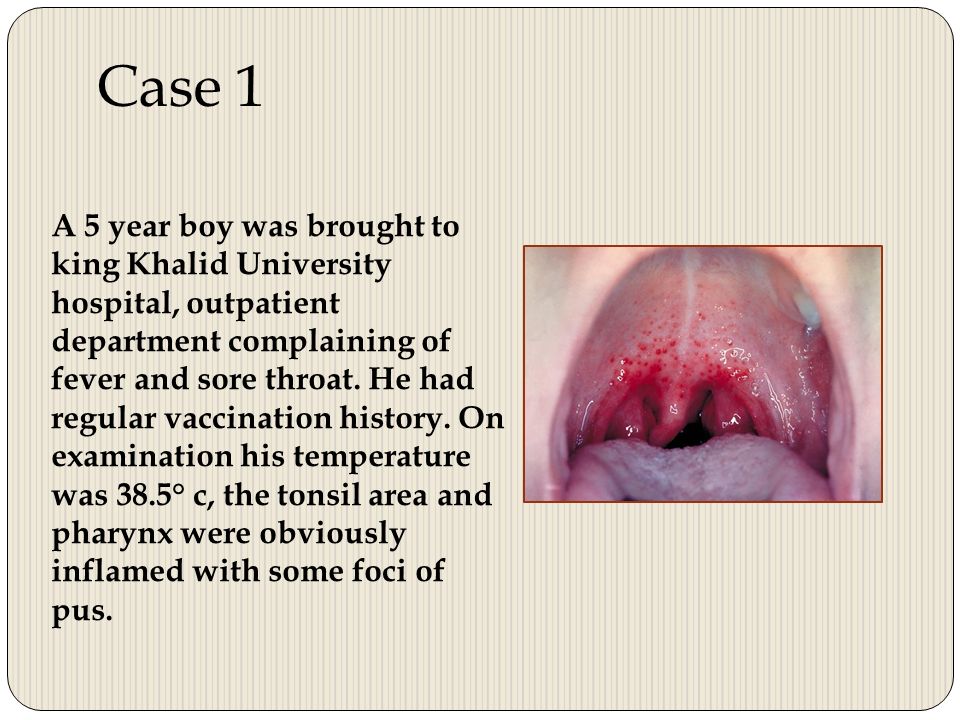 Case 1

A 5 year boy was brought to king Khalid University hospital, outpatient department complaining of fever and sore throat. He had regular vaccination history. On examination his temperature was 38.5° c, the tonsil area and pharynx were obviously inflamed with some foci of pus.